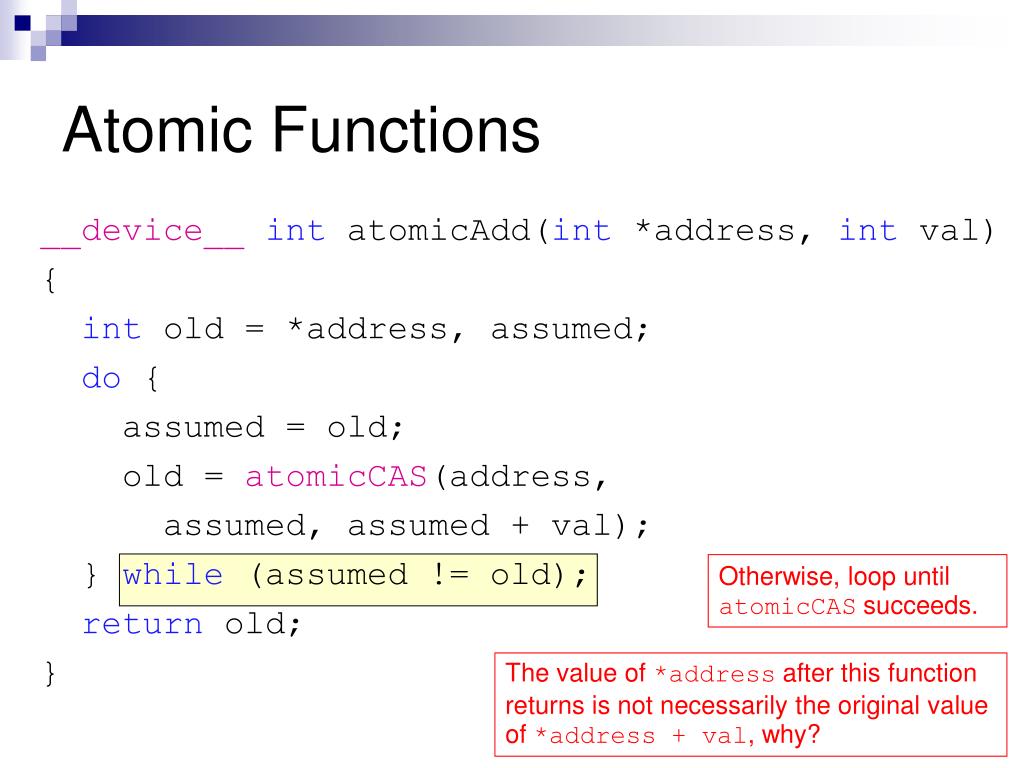 Atomic Functions

__device__ int atomicAdd(int *address, int val)
{
  int old = *address, assumed;
  do {
    assumed = old;
    old = atomicCAS(address,
      assumed, assumed + val);
  } while (assumed != old);
  return old;
}

Otherwise, loop until atomicCAS succeeds.

The value of *address after this function returns is not necessarily the original value of *address + val, why?